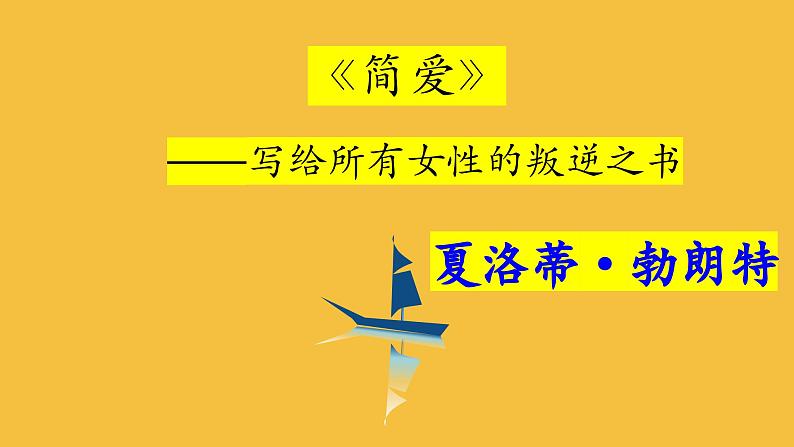 《简爱》

——写给所有女性的叛逆之书

夏洛蒂·勃朗特